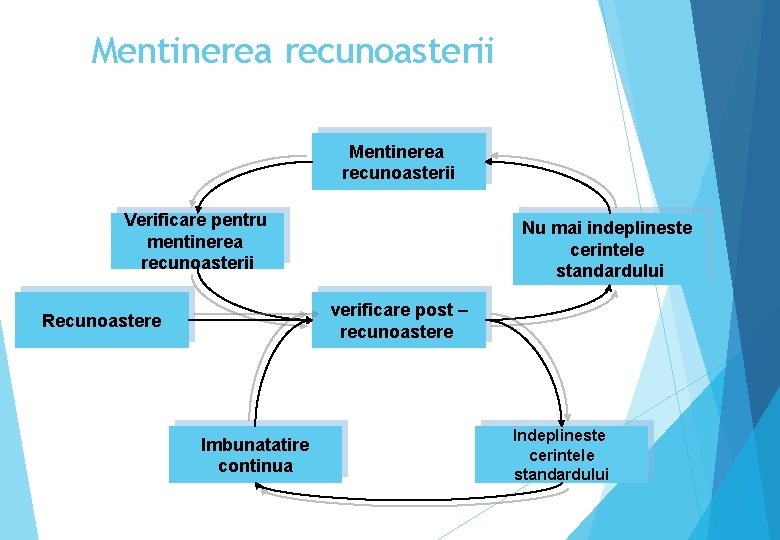 Mentinerea recunoasterii

Mentinerea recunoasterii

Verificare pentru mentinerea recunoasterii

Nu mai indeplineste cerintele standardului

Recunoastere

verificare post – recunoastere

Imbunatatire continua

Indeplineste cerintele standardului